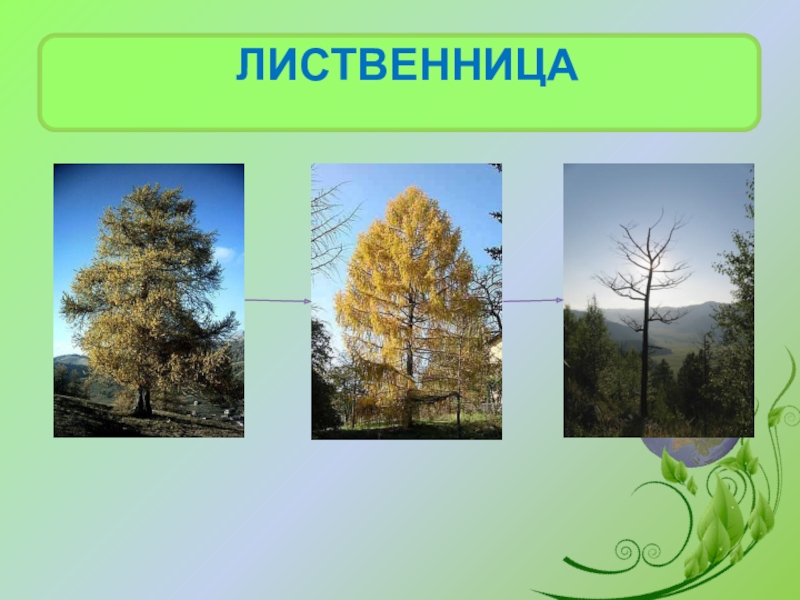 ЛИСТВЕННИЦА